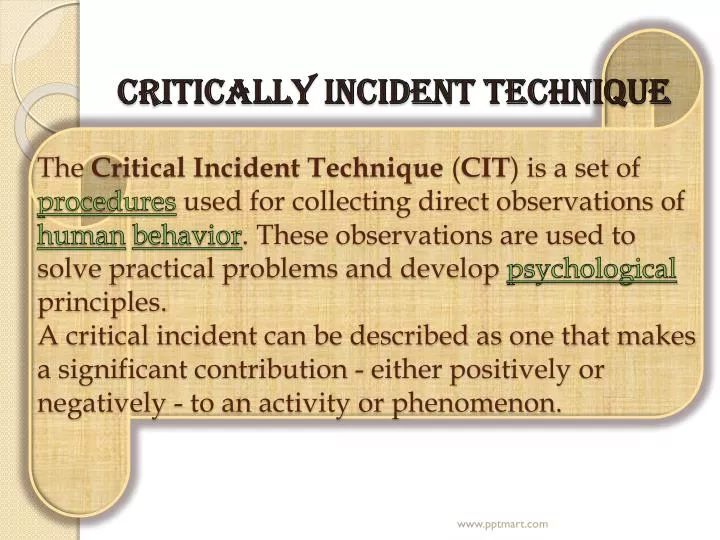 CRITICALLY INCIDENT TECHNIQUE

The Critical Incident Technique (CIT) is a set of procedures used for collecting direct observations of human behavior. These observations are used to solve practical problems and develop psychological principles.
A critical incident can be described as one that makes a significant contribution - either positively or negatively - to an activity or phenomenon.

www.pptmart.com